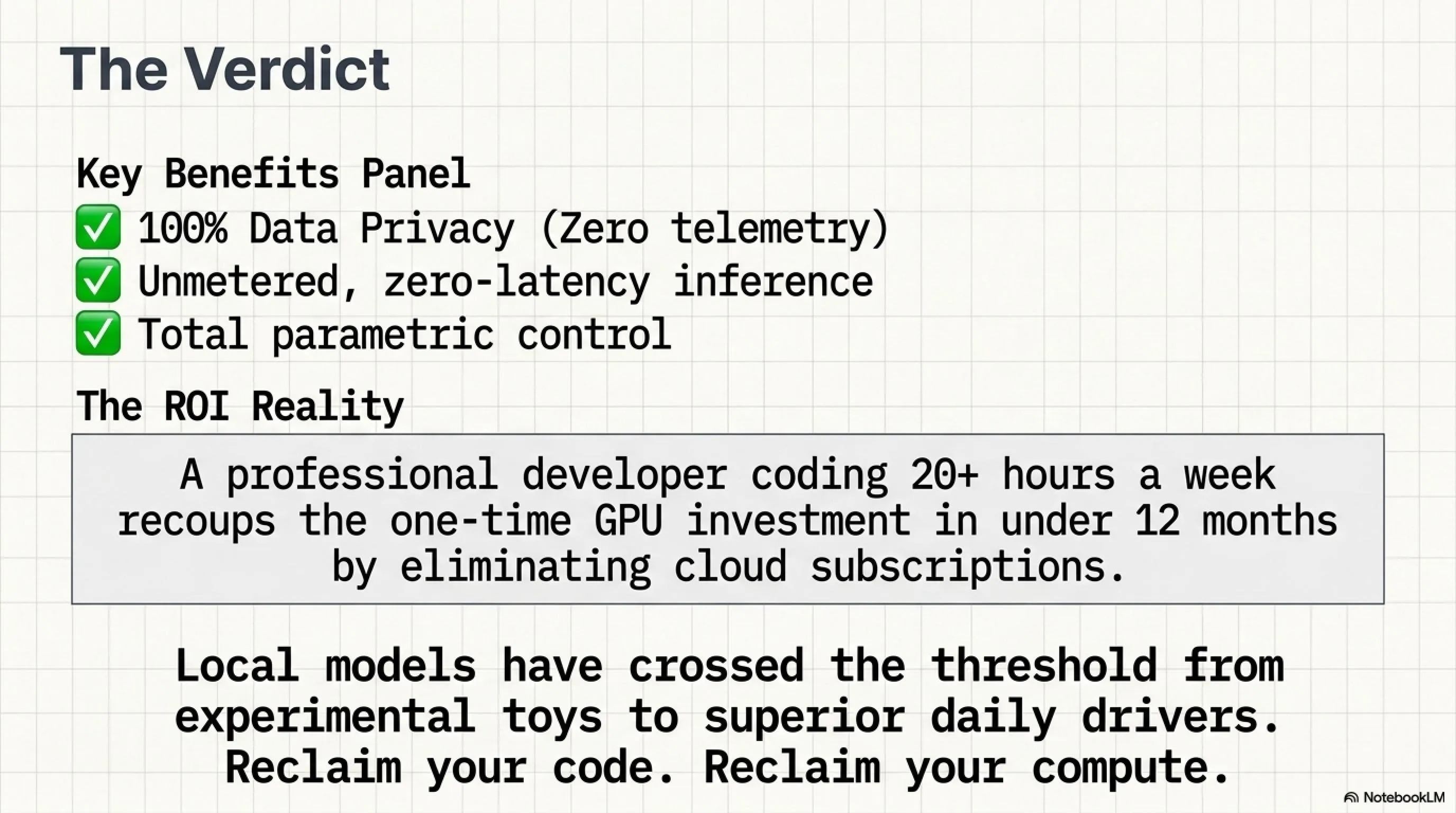 The Verdict

Key Benefits Panel
✅ 100% Data Privacy (Zero telemetry)
✅ Unmetered, zero-latency inference
✅ Total parametric control

The ROI Reality

A professional developer coding 20+ hours a week recoups the one-time GPU investment in under 12 months by eliminating cloud subscriptions.

Local models have crossed the threshold from experimental toys to superior daily drivers. Reclaim your code. Reclaim your compute.

NotebookLM